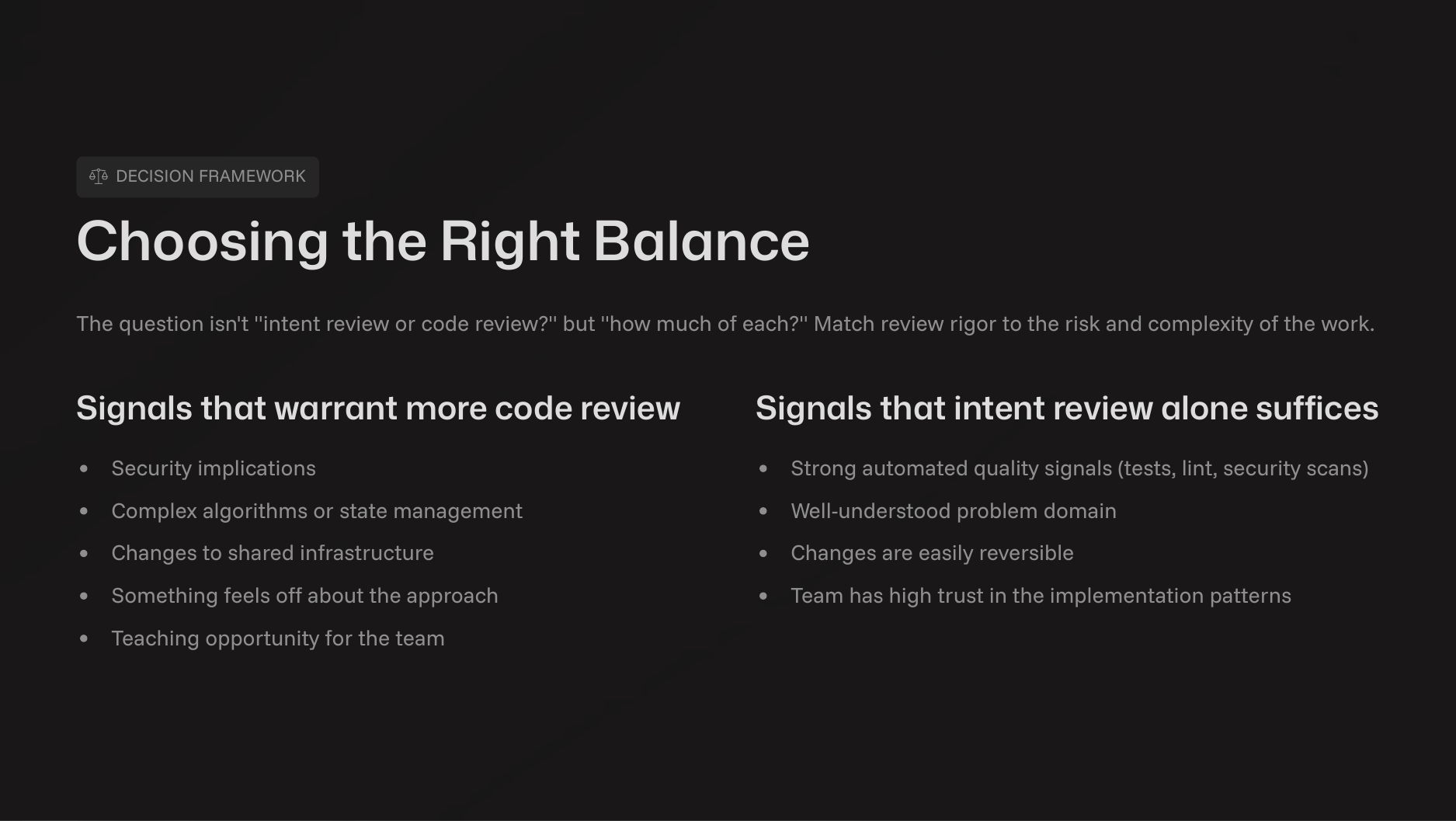 DECISION FRAMEWORK

Choosing the Right Balance

The question isn't "intent review or code review?" but "how much of each?" Match review rigor to the risk and complexity of the work.

Signals that warrant more code review

- Security implications
- Complex algorithms or state management
- Changes to shared infrastructure
- Something feels off about the approach
- Teaching opportunity for the team

Signals that intent review alone suffices

- Strong automated quality signals (tests, lint, security scans)
- Well-understood problem domain
- Changes are easily reversible
- Team has high trust in the implementation patterns